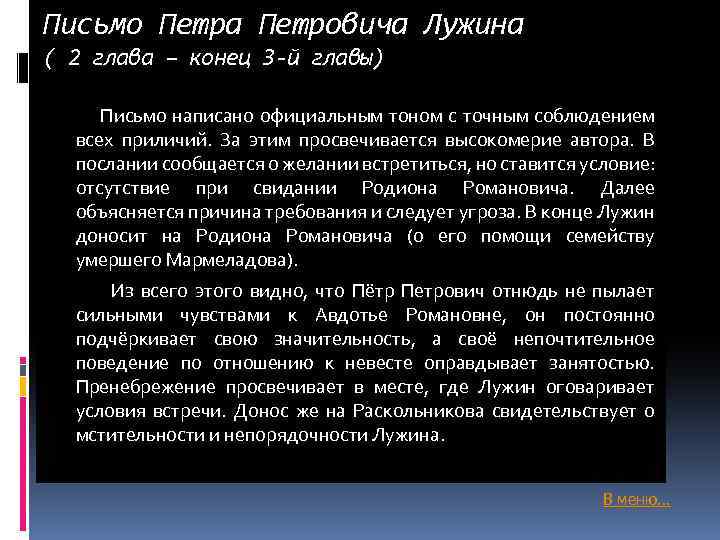 Письмо Петра Петровича Лужина
( 2 глава – конец 3-й главы)

Письмо написано официальным тоном с точным соблюдением всех приличий. За этим просвечивается высокомерие автора. В послании сообщается о желании встретиться, но ставится условие: отсутствие при свидании Родиона Романовича. Далее объясняется причина требования и следует угроза. В конце Лужин доносит на Родиона Романовича (о его помощи семейству умершего Мармеладова).

Из всего этого видно, что Пётр Петрович отнюдь не пылает сильными чувствами к Авдотье Романовне, он постоянно подчёркивает свою значительность, а своё непочтительное поведение по отношению к невесте оправдывает занятостью. Пренебрежение просвечивает в месте, где Лужин оговаривает условия встречи. Донос же на Раскольникова свидетельствует о мстительности и непорядочности Лужина.

В меню...